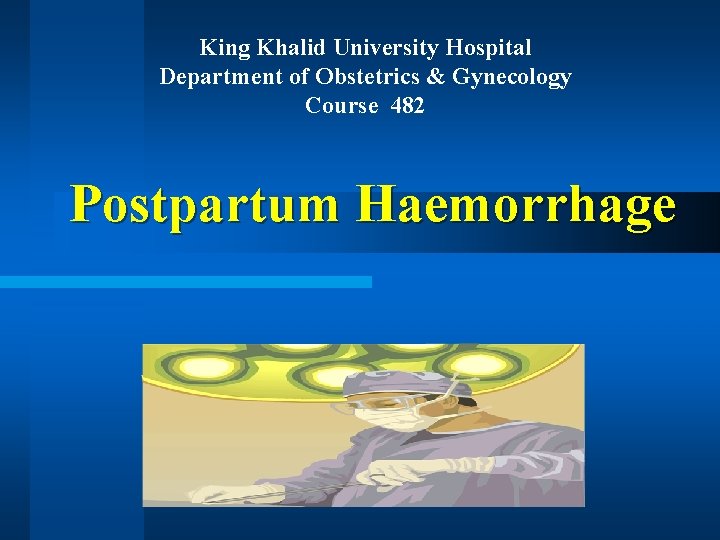 King Khalid University Hospital
Department of Obstetrics & Gynecology
Course 482

Postpartum Haemorrhage